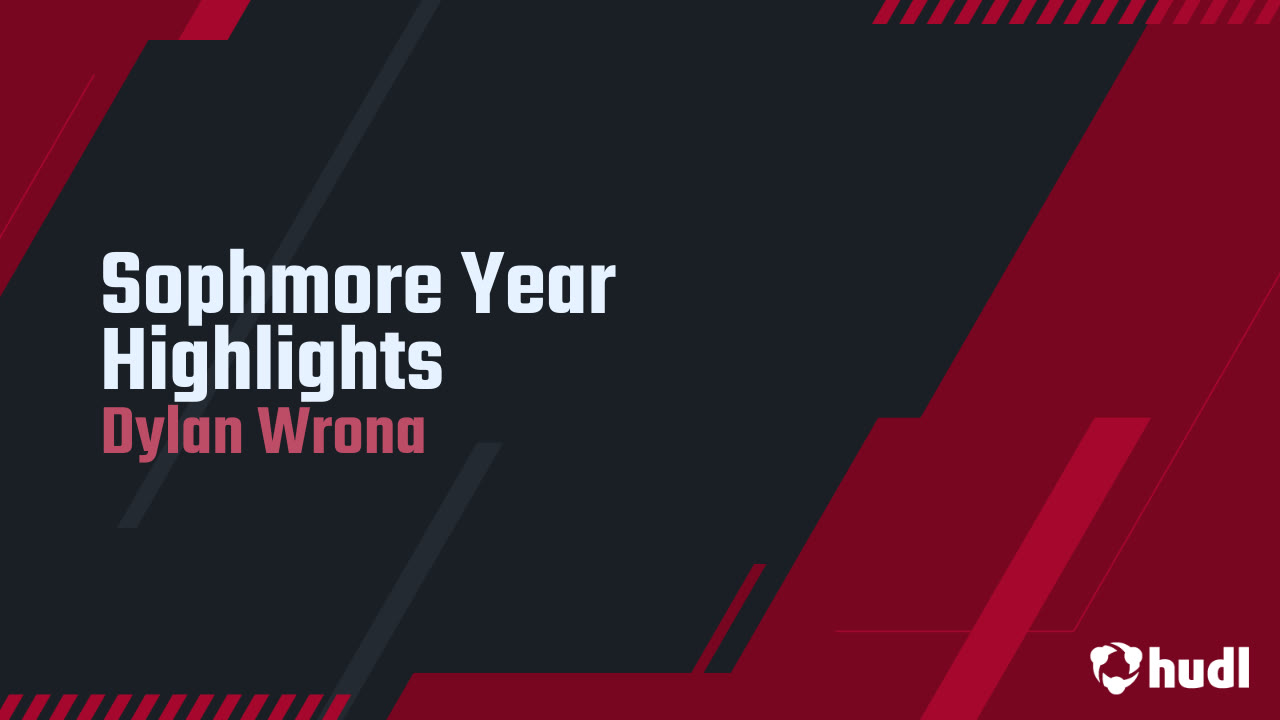 Sophmore Year Highlights
Dylan Wrona

hudl